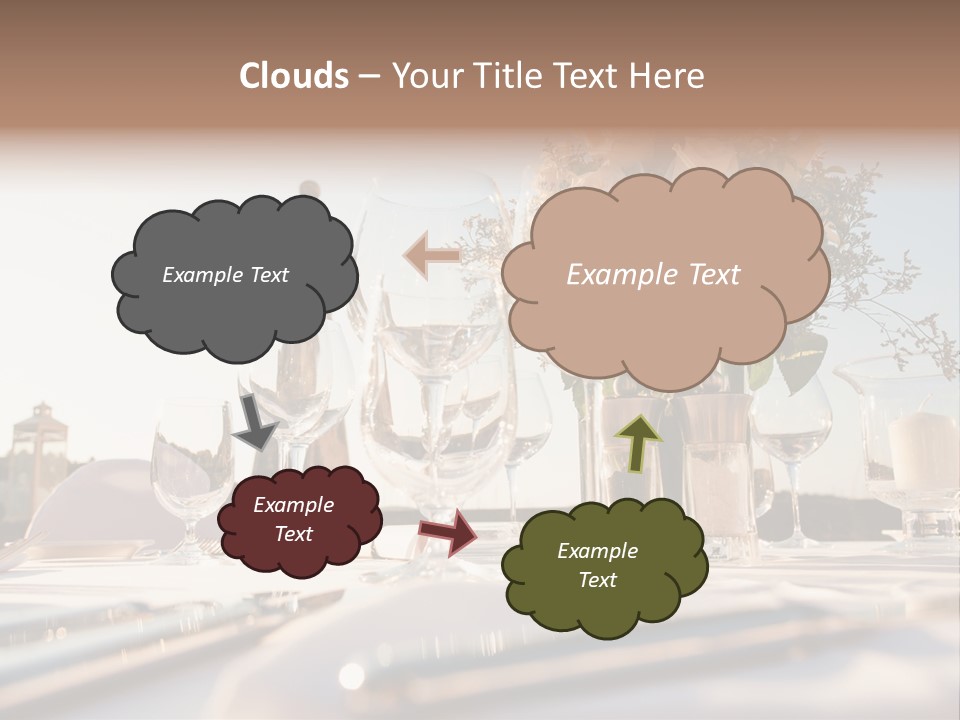 Clouds – Your Title Text Here

Example Text

Example Text

Example Text

Example Text